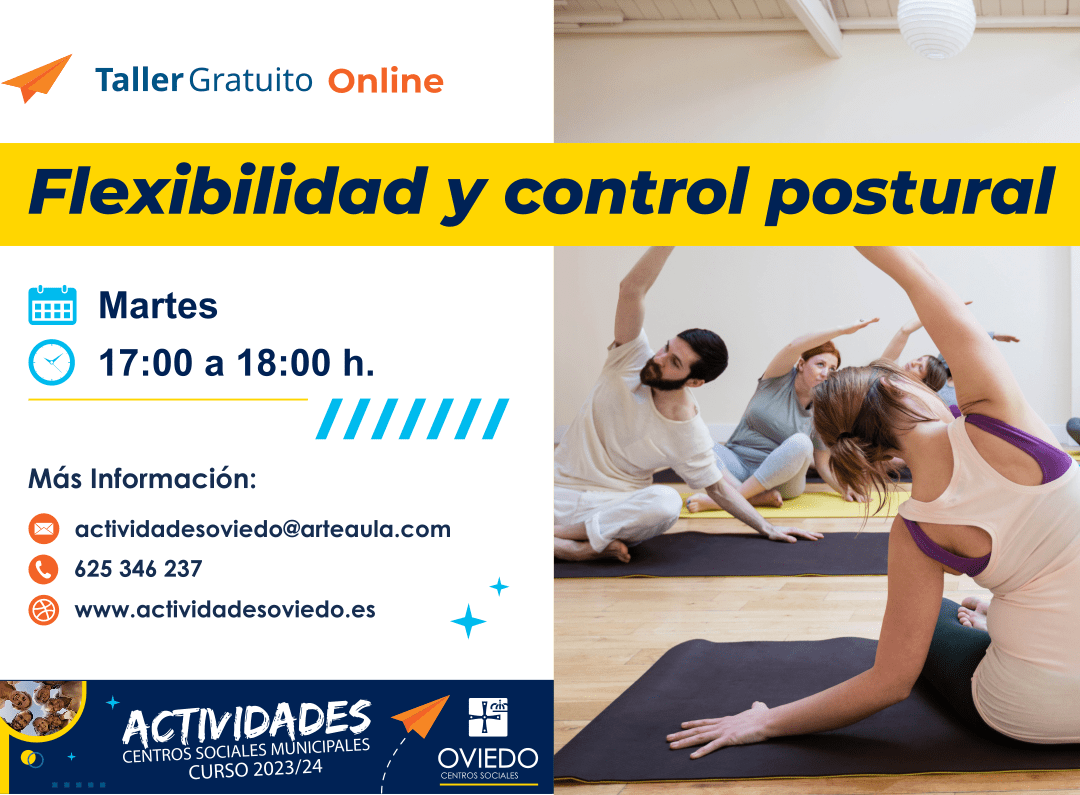 Taller Gratuito Online

Flexibilidad y control postural

Martes

17:00 a 18:00 h.

Más Información:

actividadesoviedo@arteaula.com

625 346 237

www.actividadesoviedo.es

ACTIVIDADES
CENTROS SOCIALES MUNICIPALES
CURSO 2023/24

OVIEDO
CENTROS SOCIALES